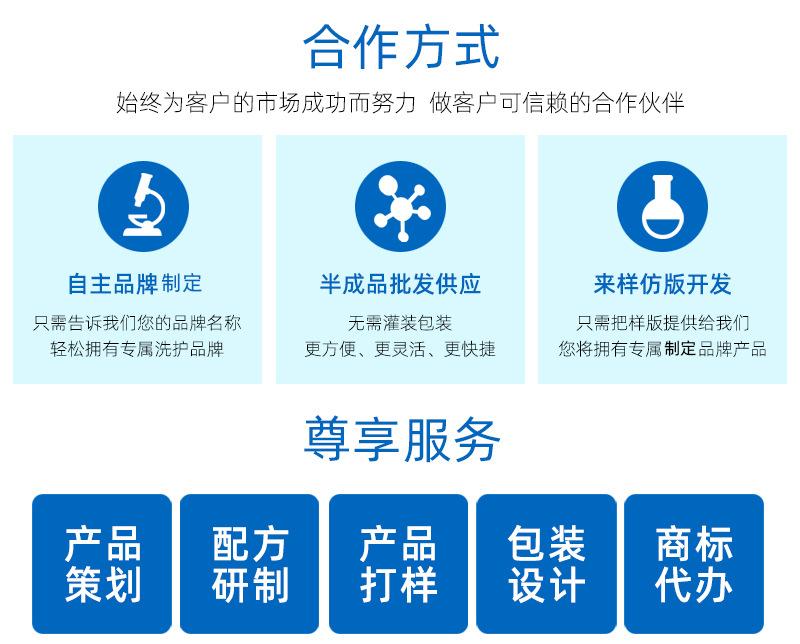 合作方式

始终为客户的市场成功而努力 做客户可信赖的合作伙伴

自主品牌制定

只需告诉我们您的品牌名称
轻松拥有专属洗护品牌

半成品批发供应

无需灌装包装
更方便、更灵活、更快捷

来样仿版开发

只需把样版提供给我们
您将拥有专属制定品牌产品

尊享服务

产品策划

配方研制

产品打样

包装设计

商标代办